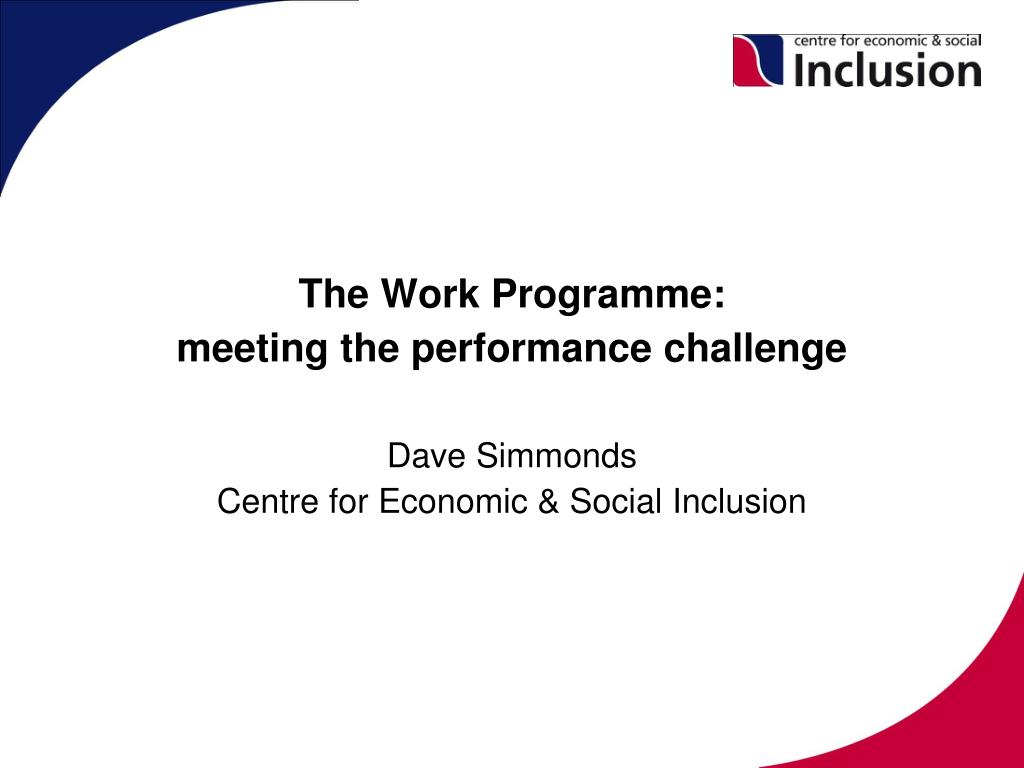 centre for economic & social
Inclusion

The Work Programme:
meeting the performance challenge

Dave Simmonds
Centre for Economic & Social Inclusion